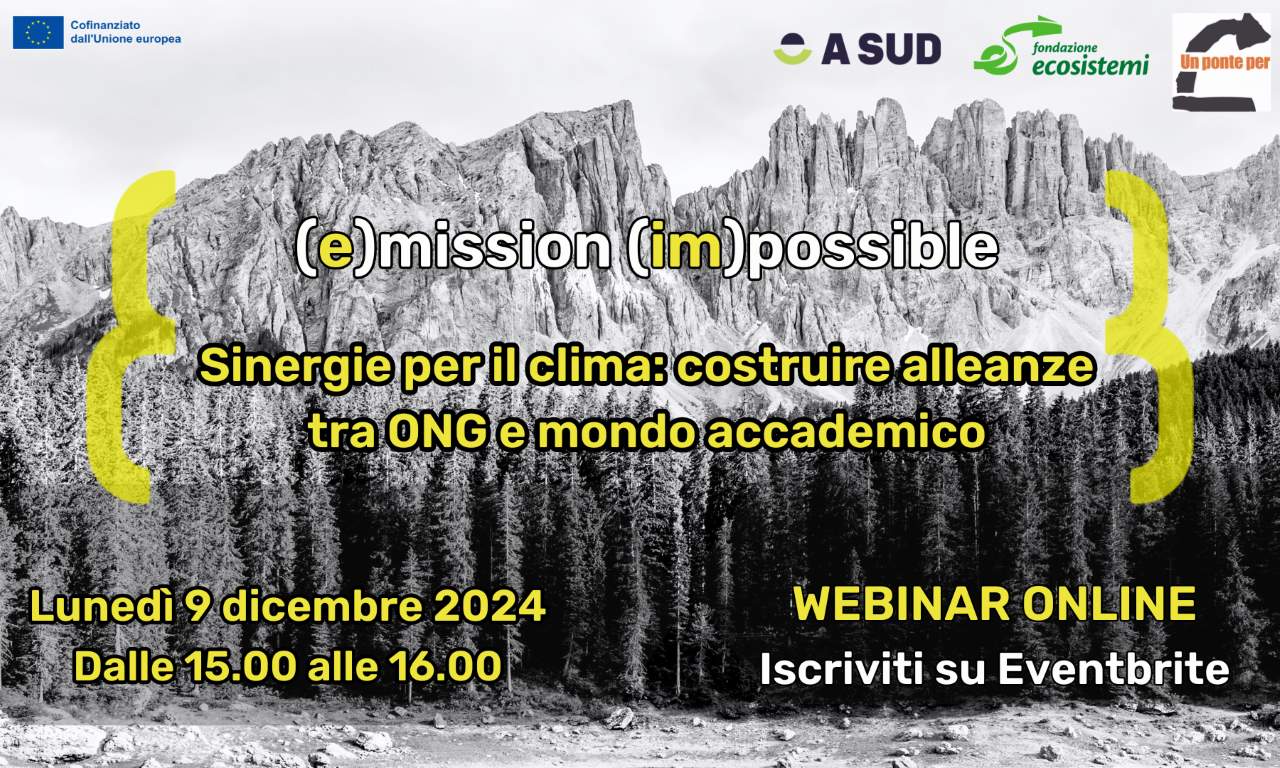 Cofinanziato dall'Unione europea

A SUD

fondazione ecosistemi

Un ponte per

(e)mission (im)possible

Sinergie per il clima: costruire alleanze tra ONG e mondo accademico

Lunedì 9 dicembre 2024
Dalle 15.00 alle 16.00

WEBINAR ONLINE
Iscriviti su Eventbrite